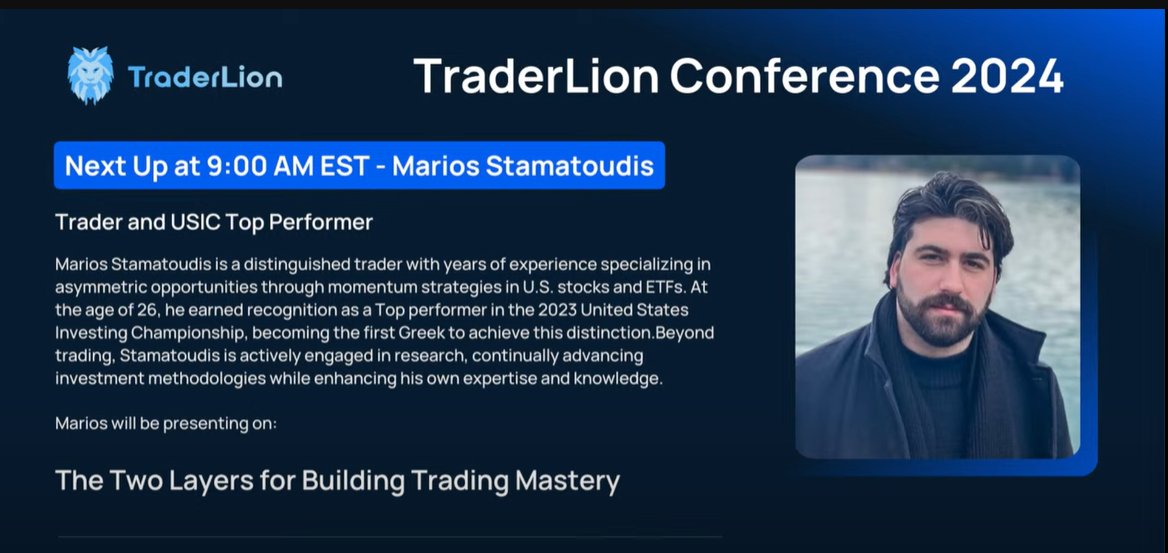 TraderLion

TraderLion Conference 2024

Next Up at 9:00 AM EST - Marios Stamatoudis

Trader and USIC Top Performer

Marios Stamatoudis is a distinguished trader with years of experience specializing in asymmetric opportunities through momentum strategies in U.S. stocks and ETFs. At the age of 26, he earned recognition as a Top performer in the 2023 United States Investing Championship, becoming the first Greek to achieve this distinction.Beyond trading, Stamatoudis is actively engaged in research, continually advancing investment methodologies while enhancing his own expertise and knowledge.

Marios will be presenting on:

The Two Layers for Building Trading Mastery